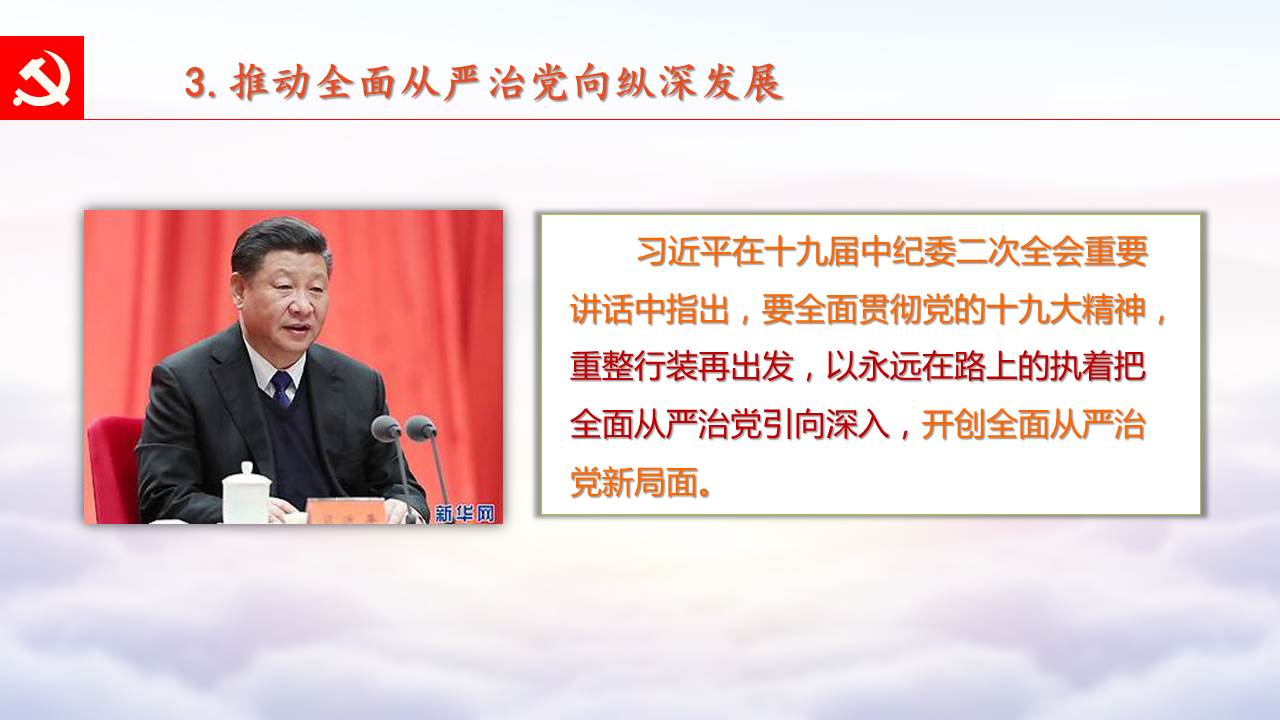 3. 推动全面从严治党向纵深发展

新华网

习近平在十九届中纪委二次全会重要讲话中指出，要全面贯彻党的十九大精神，重整行装再出发，以永远在路上的执着把全面从严治党引向深入，开创全面从严治党新局面。